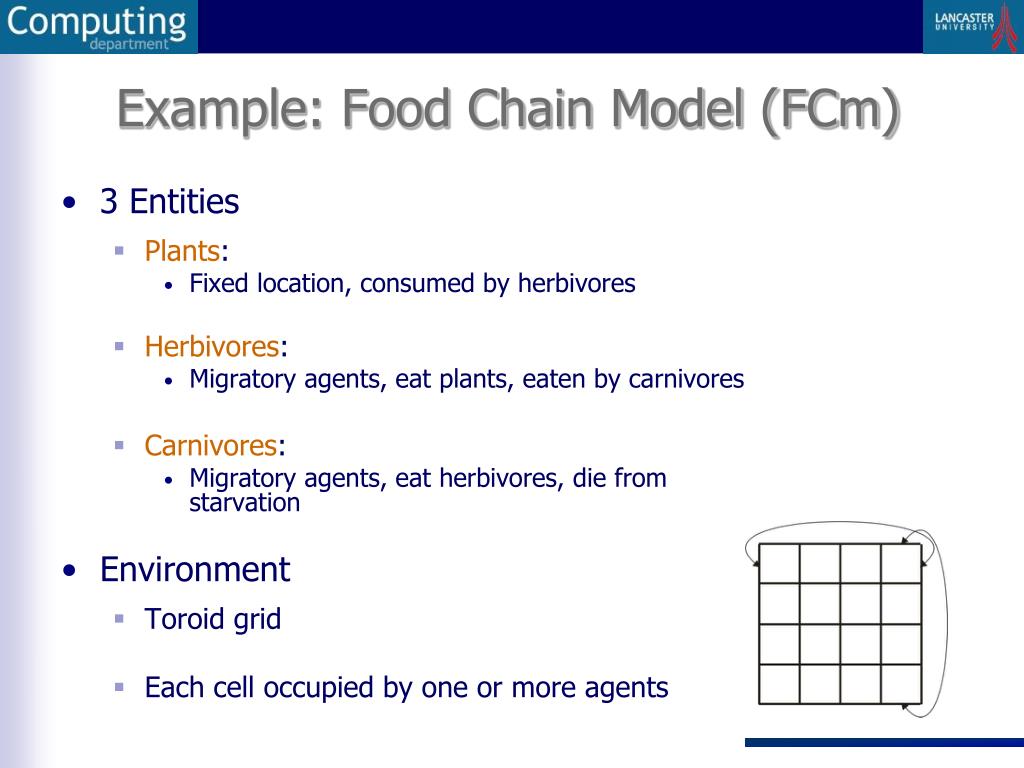 Computing
department

LANCASTER
UNIVERSITY

Example: Food Chain Model (FCm)

• 3 Entities
 ▪ Plants:
  • Fixed location, consumed by herbivores
 ▪ Herbivores:
  • Migratory agents, eat plants, eaten by carnivores
 ▪ Carnivores:
  • Migratory agents, eat herbivores, die from starvation

• Environment
 ▪ Toroid grid
 ▪ Each cell occupied by one or more agents